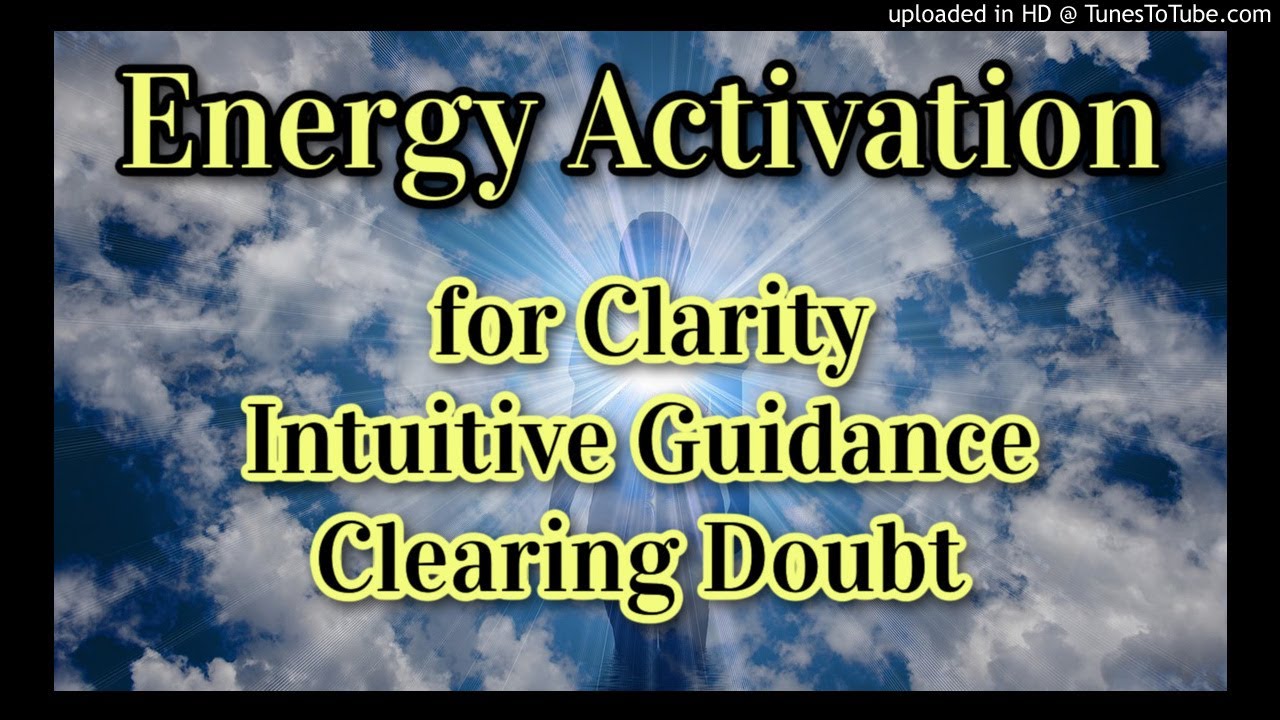 uploaded in HD @ TunesToTube.com

Energy Activation

for Clarity
Intuitive Guidance
Clearing Doubt